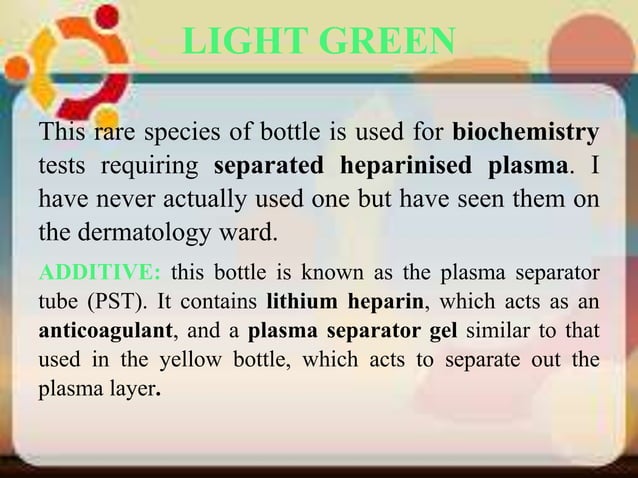 LIGHT GREEN

This rare species of bottle is used for biochemistry tests requiring separated heparinised plasma. I have never actually used one but have seen them on the dermatology ward.

ADDITIVE: this bottle is known as the plasma separator tube (PST). It contains lithium heparin, which acts as an anticoagulant, and a plasma separator gel similar to that used in the yellow bottle, which acts to separate out the plasma layer.